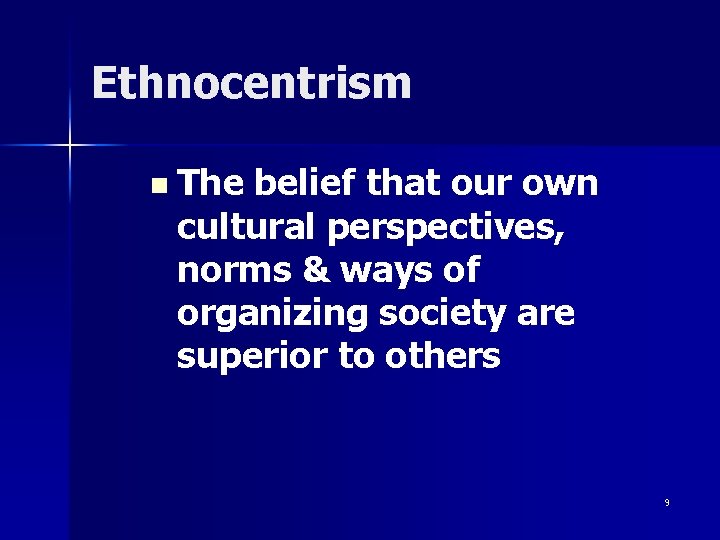 Ethnocentrism

The belief that our own cultural perspectives, norms & ways of organizing society are superior to others

9